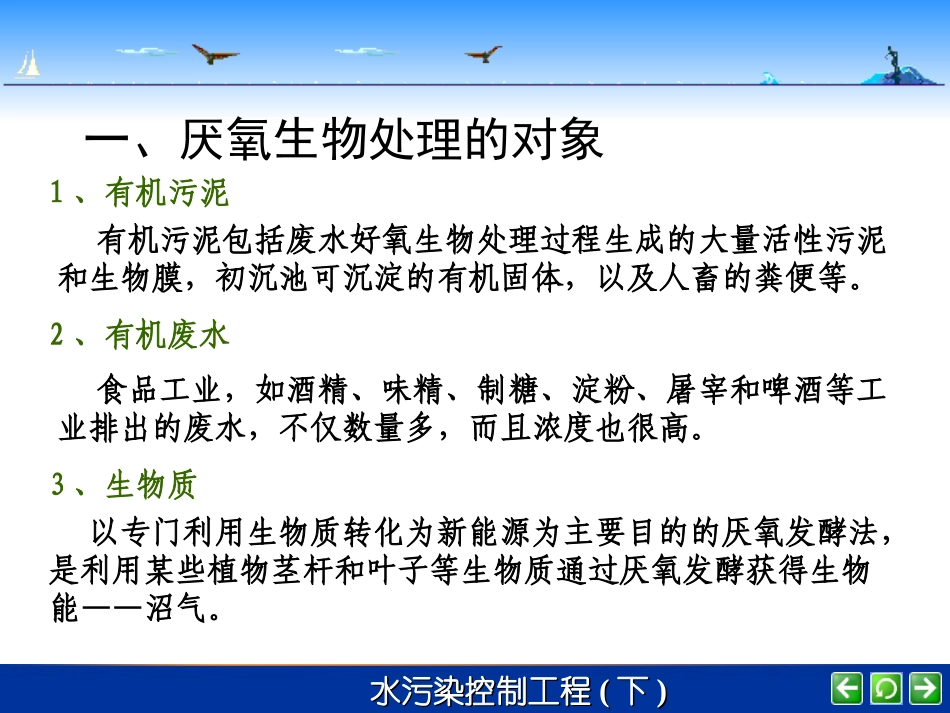 一、厌氧生物处理的对象

1、有机污泥

有机污泥包括废水好氧生物处理过程生成的大量活性污泥和生物膜，初沉池可沉淀的有机固体，以及人畜的粪便等。

2、有机废水

食品工业，如酒精、味精、制糖、淀粉、屠宰和啤酒等工业排出的废水，不仅数量多，而且浓度也很高。

3、生物质

以专门利用生物质转化为新能源为主要目的的厌氧发酵法，是利用某些植物茎杆和叶子等生物质通过厌氧发酵获得生物能——沼气。

水污染控制工程（下）